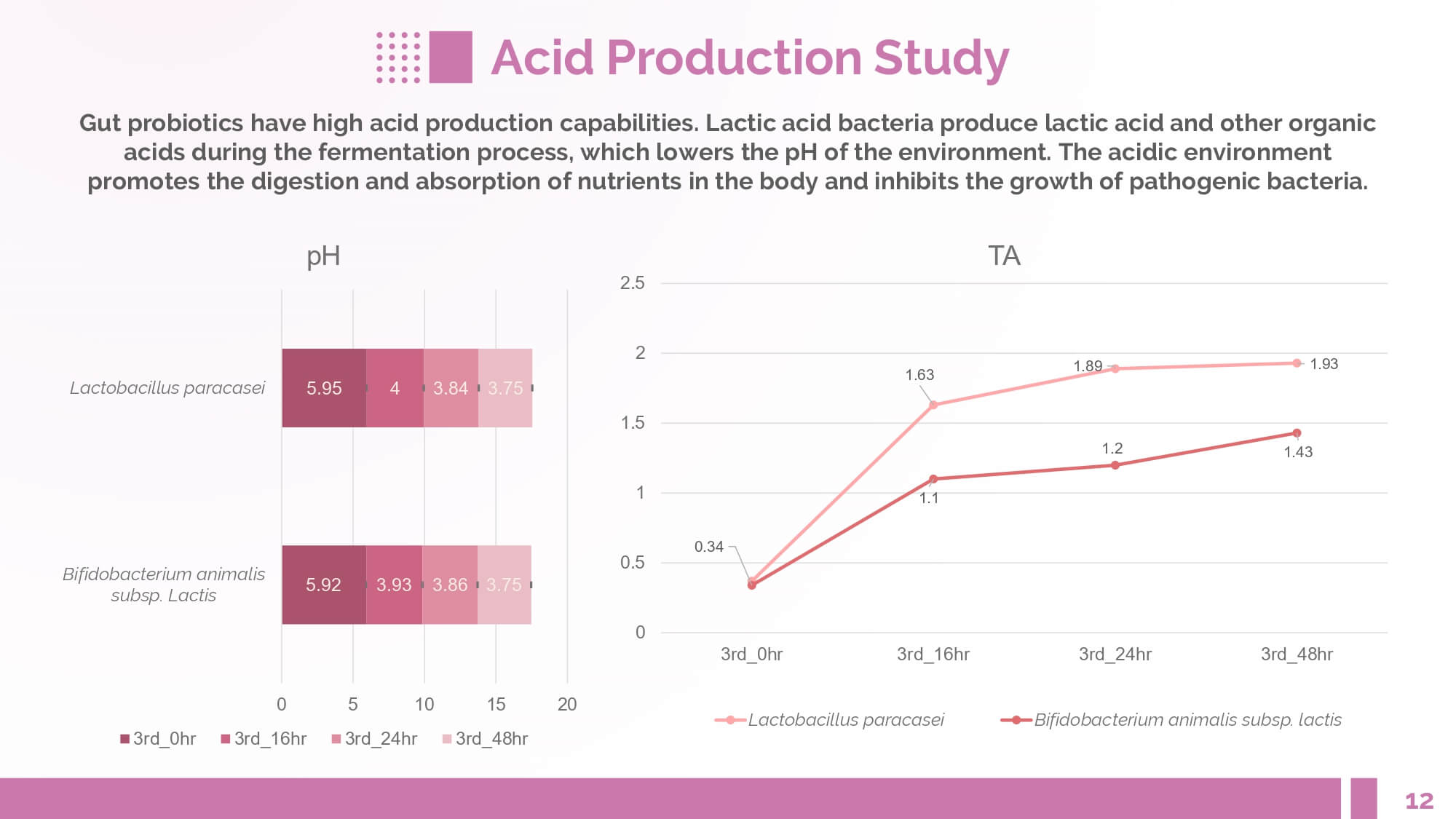 Acid Production Study

Gut probiotics have high acid production capabilities. Lactic acid bacteria produce lactic acid and other organic acids during the fermentation process, which lowers the pH of the environment. The acidic environment promotes the digestion and absorption of nutrients in the body and inhibits the growth of pathogenic bacteria.

pH

Lactobacillus paracasei 5.95 4 3.84 3.75

Bifidobacterium animalis subsp. Lactis 5.92 3.93 3.86 3.75

0 5 10 15 20

3rd_0hr 3rd_16hr 3rd_24hr 3rd_48hr

TA

2.5
2
1.5
1
0.5
0

0.34
1.63
1.89
1.93
1.1
1.2
1.43

3rd_0hr 3rd_16hr 3rd_24hr 3rd_48hr

Lactobacillus paracasei Bifidobacterium animalis subsp. lactis

12